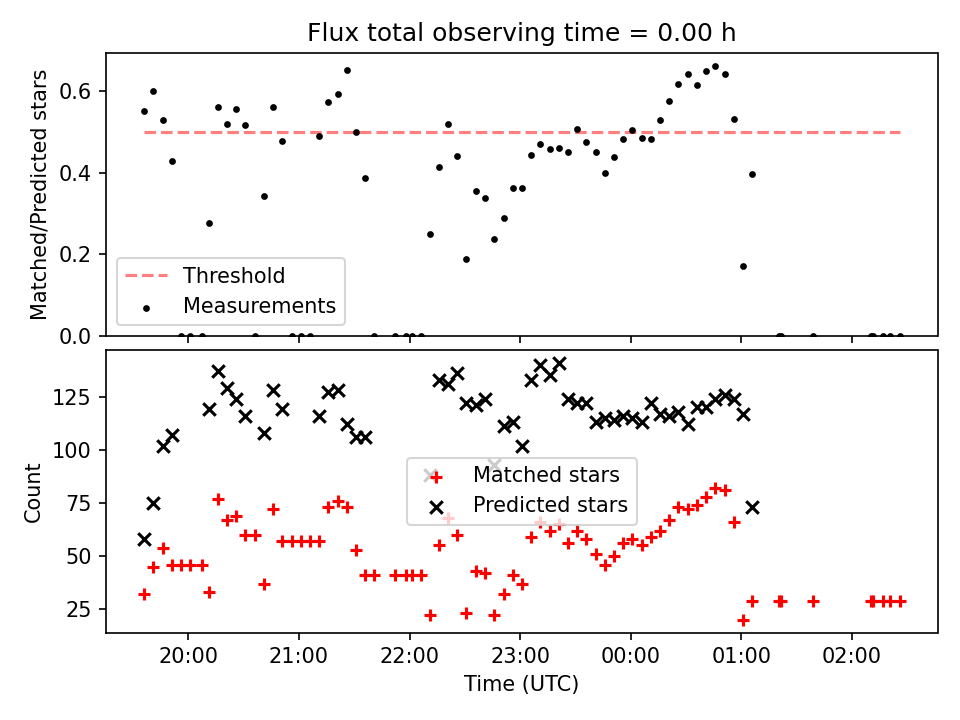 Flux total observing time = 0.00 h

Matched/Predicted stars

0.6
0.4
0.2
0.0

Threshold
Measurements

Count

125
100
75
50
25

Matched stars
Predicted stars

20:00
21:00
22:00
23:00
00:00
01:00
02:00

Time (UTC)